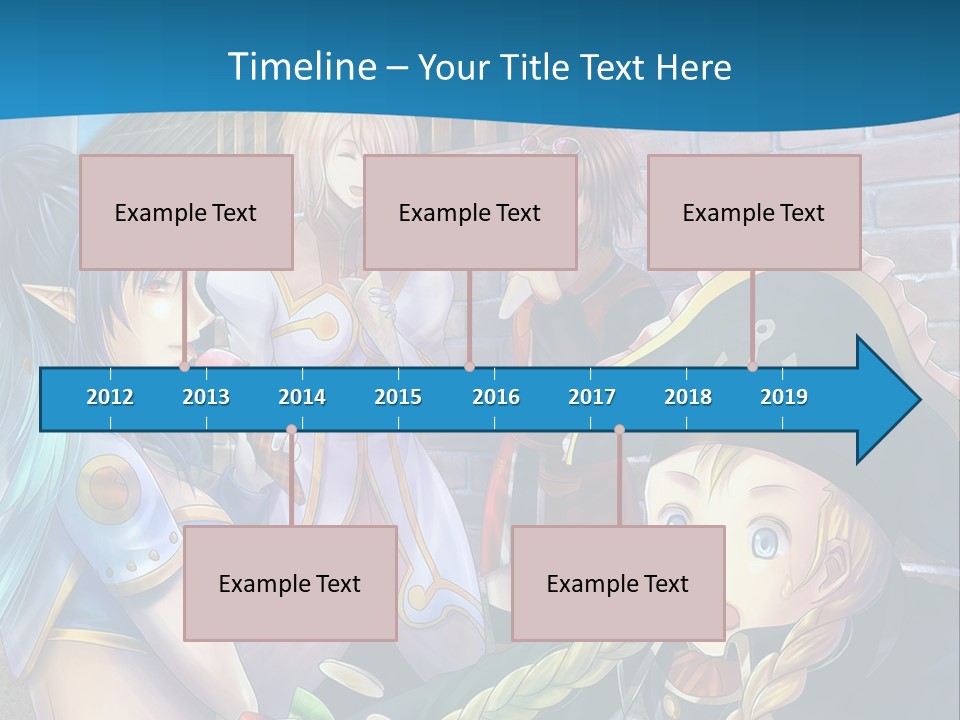 Timeline – Your Title Text Here

Example Text

Example Text

Example Text

2012 2013 2014 2015 2016 2017 2018 2019

Example Text

Example Text